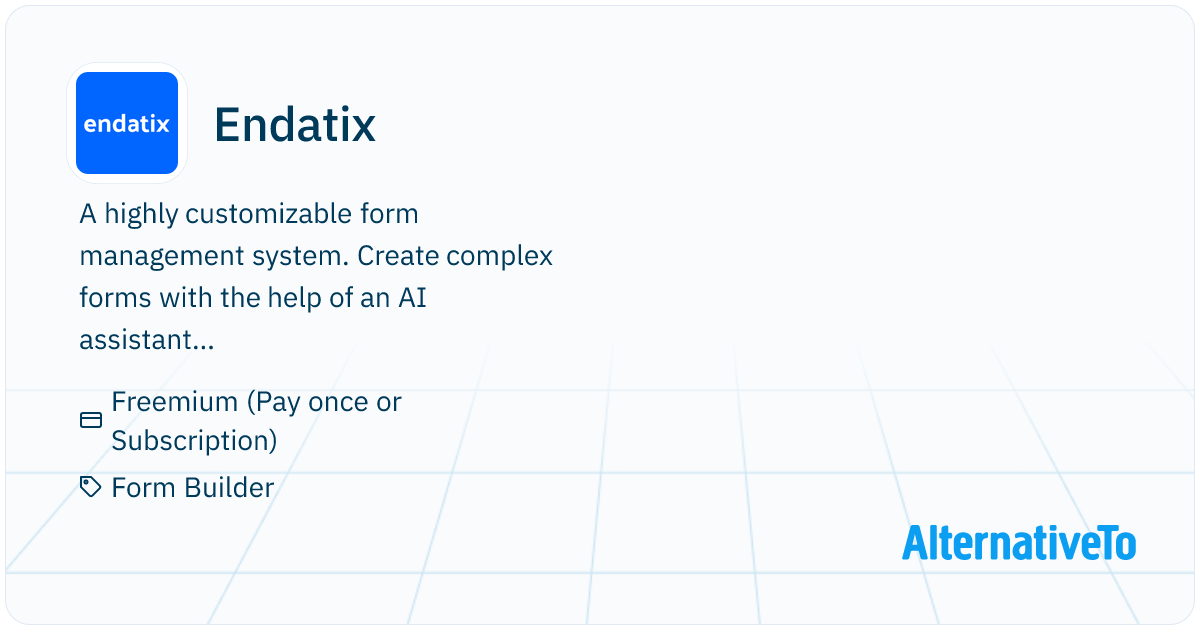 endatix

Endatix

A highly customizable form management system. Create complex forms with the help of an AI assistant...

Freemium (Pay once or Subscription)

Form Builder

AlternativeTo